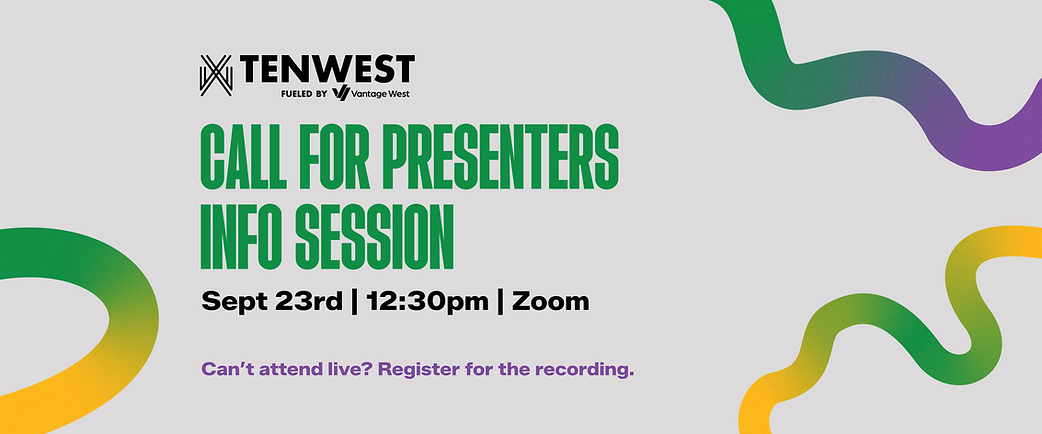 TENWEST
FUELED BY Vantage West

CALL FOR PRESENTERS INFO SESSION

Sept 23rd | 12:30pm | Zoom

Can't attend live? Register for the recording.